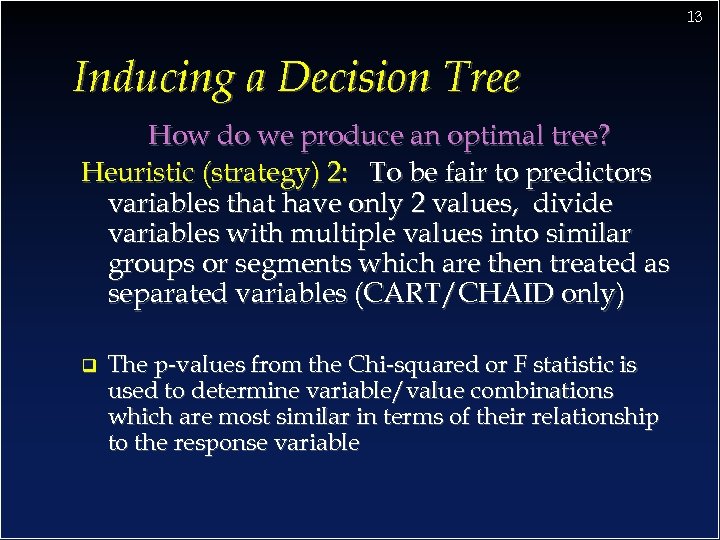 13

Inducing a Decision Tree

How do we produce an optimal tree?

Heuristic (strategy) 2: To be fair to predictors variables that have only 2 values, divide variables with multiple values into similar groups or segments which are then treated as separated variables (CART/CHAID only)

❑ The p-values from the Chi-squared or F statistic is used to determine variable/value combinations which are most similar in terms of their relationship to the response variable